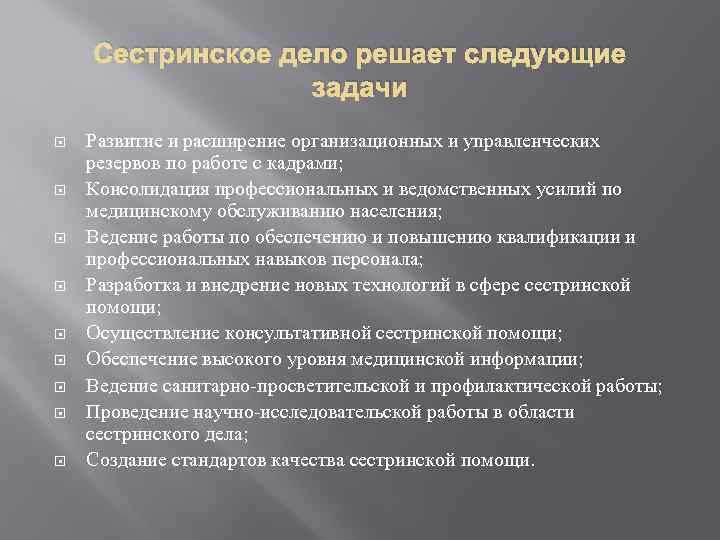 Сестринское дело решает следующие задачи

Развитие и расширение организационных и управленческих резервов по работе с кадрами;
Консолидация профессиональных и ведомственных усилий по медицинскому обслуживанию населения;
Ведение работы по обеспечению и повышению квалификации и профессиональных навыков персонала;
Разработка и внедрение новых технологий в сфере сестринской помощи;
Осуществление консультативной сестринской помощи;
Обеспечение высокого уровня медицинской информации;
Ведение санитарно-просветительской и профилактической работы;
Проведение научно-исследовательской работы в области сестринского дела;
Создание стандартов качества сестринской помощи.